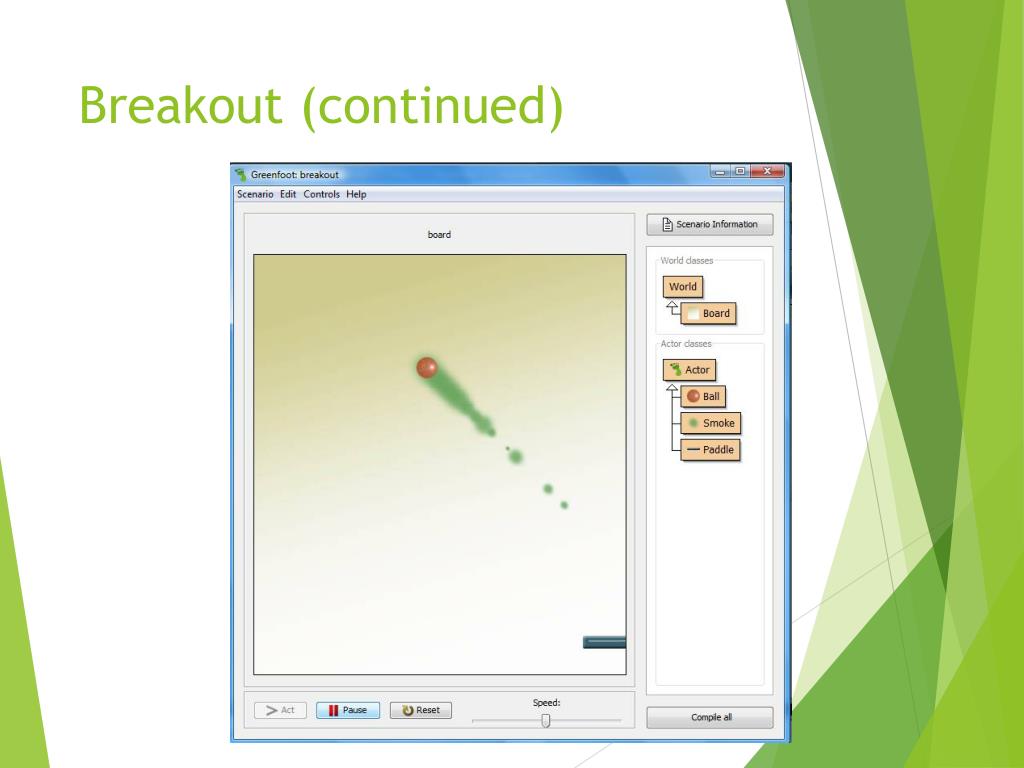 Breakout (continued)

Greenfoot: breakout

Scenario Edit Controls Help

board

Scenario Information

World classes

World

Board

Actor classes

Actor

Ball

Smoke

Paddle

Act

Pause

Reset

Speed:

Compile all